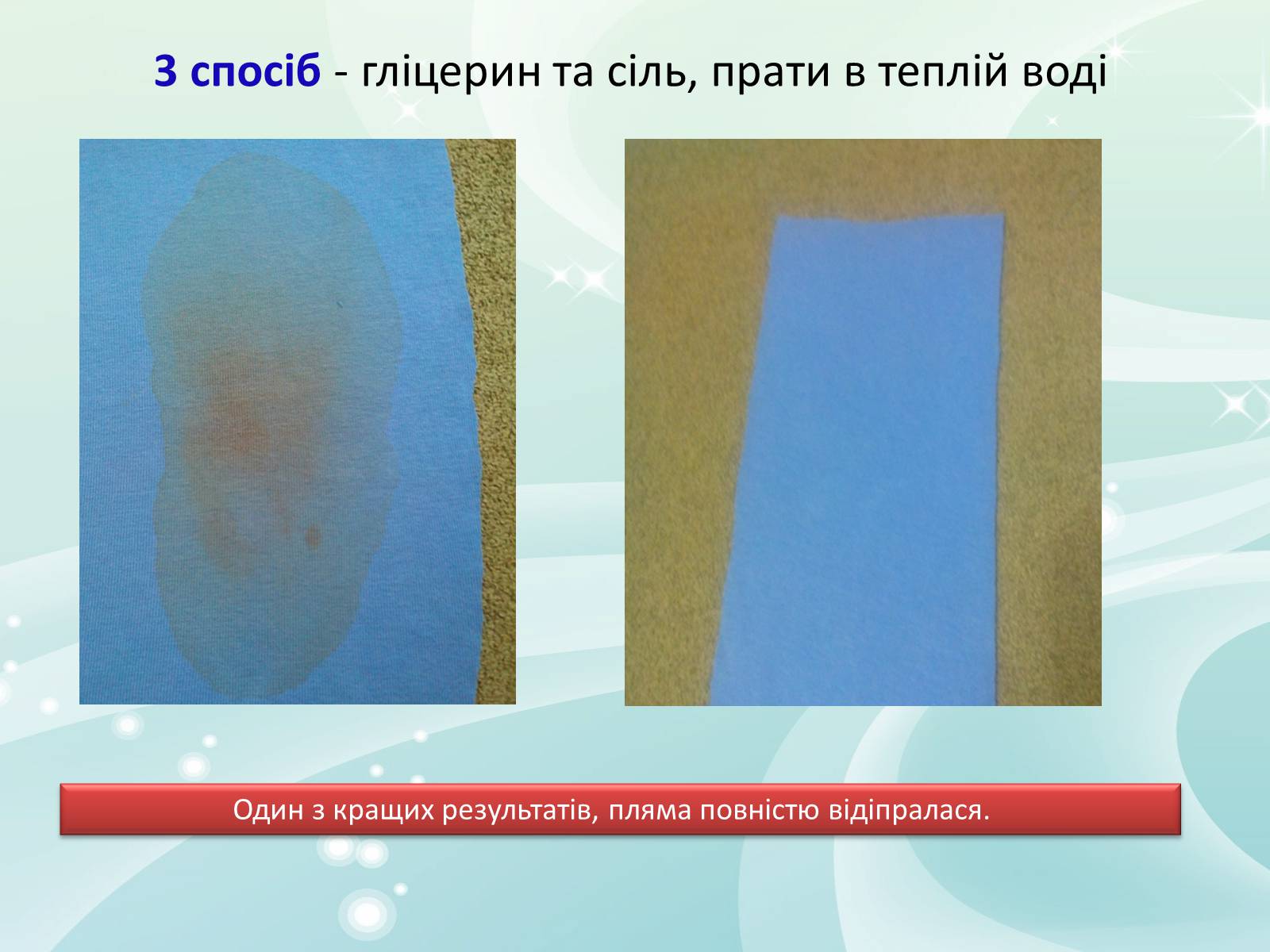 3 спосіб - гліцерин та сіль, прати в теплій воді

Один з кращих результатів, пляма повністю відіпралася.